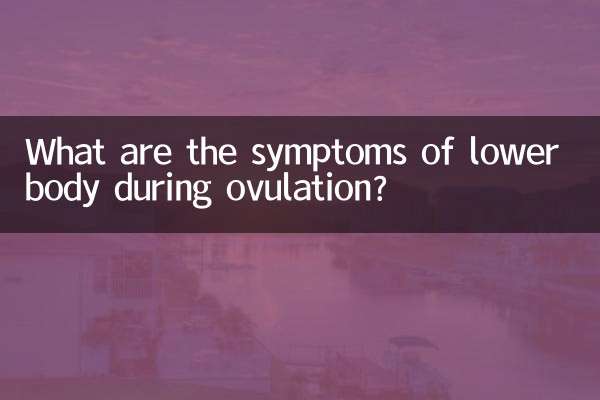 What are the symptoms of lower body during ovulation?